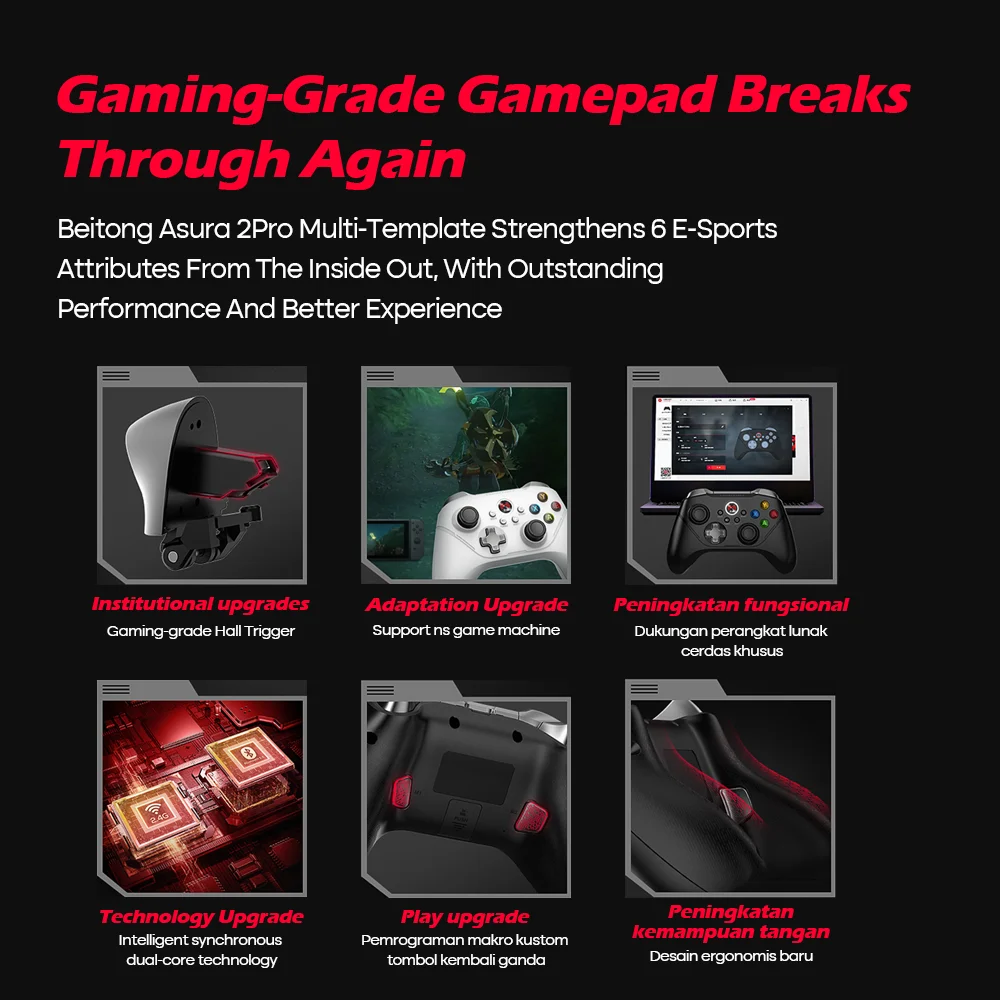 Gaming-Grade Gamepad Breaks Through Again

Beitong Asura 2Pro Multi-Template Strengthens 6 E-Sports Attributes From The Inside Out, With Outstanding Performance And Better Experience

Institutional upgrades
Gaming-grade Hall Trigger

Adaptation Upgrade
Support ns game machine

Peningkatan fungsional
Dukungan perangkat lunak cerdas khusus

2.4G

Technology Upgrade
Intelligent synchronous dual-core technology

Play upgrade
Pemrograman makro kustom tombol kembali ganda

Peningkatan kemampuan tangan
Desain ergonomis baru